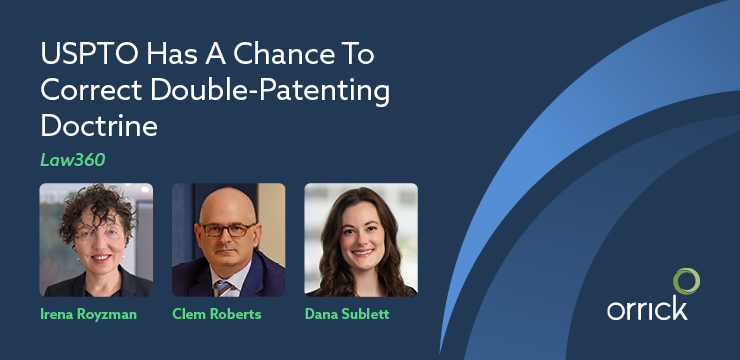 USPTO Has A Chance To Correct Double-Patenting Doctrine

Law360

Irena Royzman

Clem Roberts

Dana Sublett

orrick